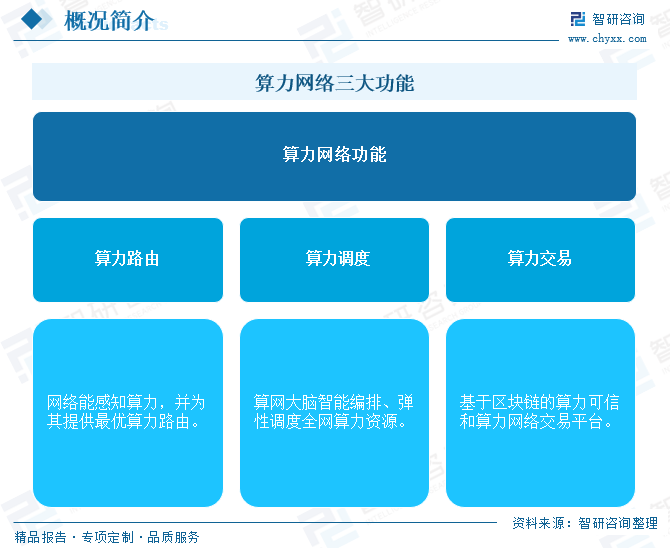 概况简介

智研咨询
www.chyxx.com

算力网络三大功能

算力网络功能

算力路由

算力调度

算力交易

网络能感知算力，并为其提供最优算力路由。

算网大脑智能编排、弹性调度全网算力资源。

基于区块链的算力可信和算力网络交易平台。

资料来源：智研咨询整理

精品报告 · 专项定制 · 品质服务